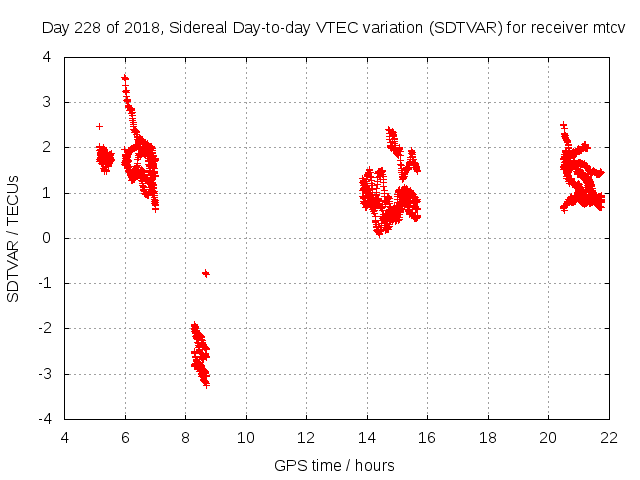 Day 228 of 2018, Sidereal Day-to-day VTEC variation (SDTVAR) for receiver mtcv

SDTVAR / TECUs

4
3
2
1
0
-1
-2
-3
-4

4 6 8 10 12 14 16 18 20 22

GPS time / hours